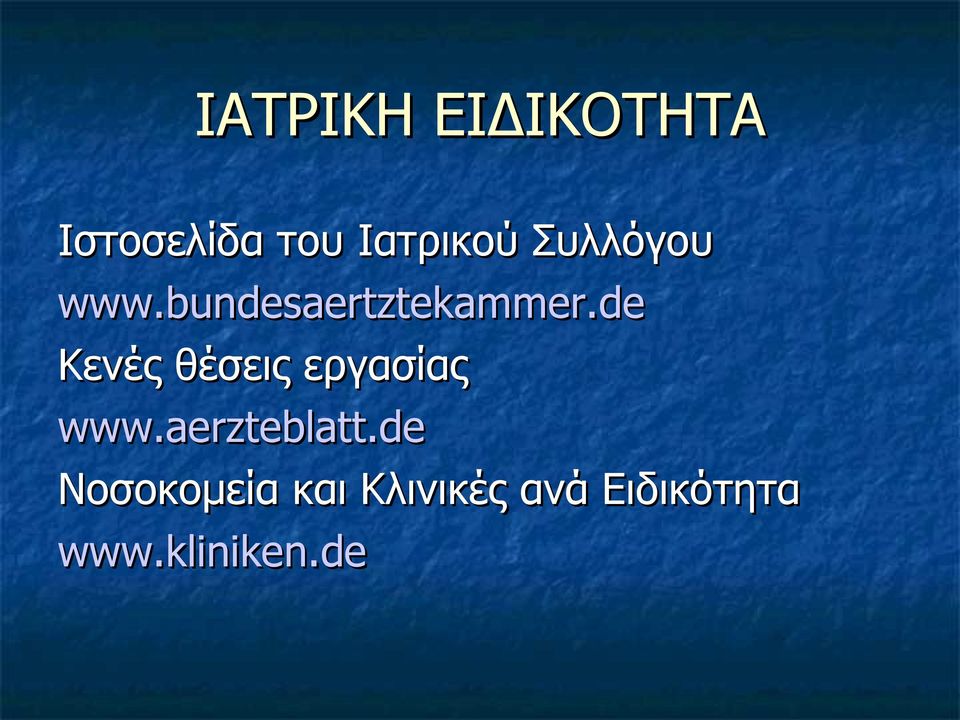 ΙΑΤΡΙΚΗ ΕΙΔΙΚΟΤΗΤΑ

Ιστοσελίδα του Ιατρικού Συλλόγου
www.bundesaertztekammer.de
Κενές θέσεις εργασίας
www.aerzteblatt.de
Νοσοκομεία και Κλινικές ανά Ειδικότητα
www.kliniken.de